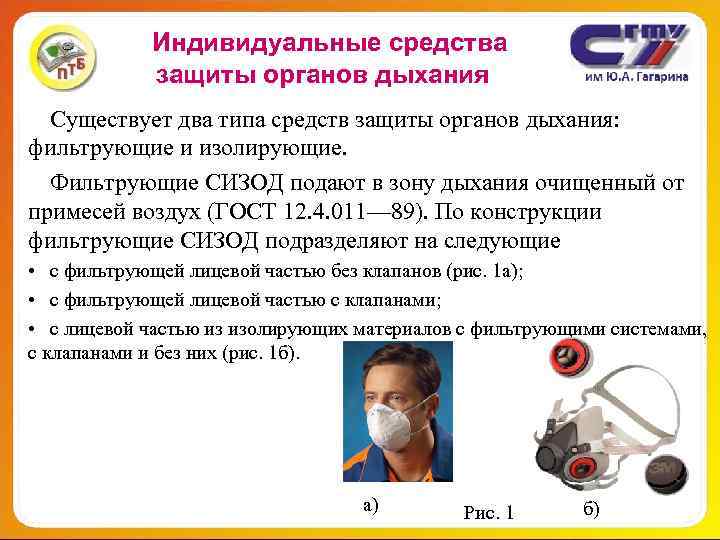 ПТБ

Индивидуальные средства защиты органов дыхания

СГТУ
им Ю.А. Гагарина

Существует два типа средств защиты органов дыхания: фильтрующие и изолирующие.

Фильтрующие СИЗОД подают в зону дыхания очищенный от примесей воздух (ГОСТ 12.4.011—89). По конструкции фильтрующие СИЗОД подразделяют на следующие

• с фильтрующей лицевой частью без клапанов (рис. 1а);

• с фильтрующей лицевой частью с клапанами;

• с лицевой частью из изолирующих материалов с фильтрующими системами, с клапанами и без них (рис. 1б).

3M

а)

Рис. 1

б)